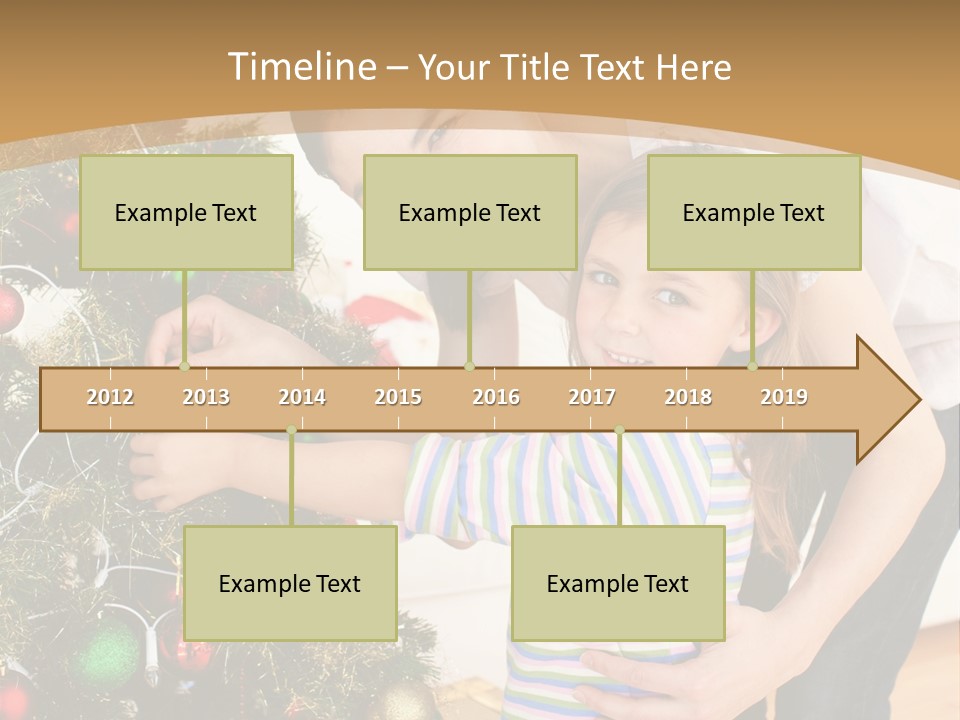 Timeline – Your Title Text Here

Example Text

Example Text

Example Text

2012 2013 2014 2015 2016 2017 2018 2019

Example Text

Example Text